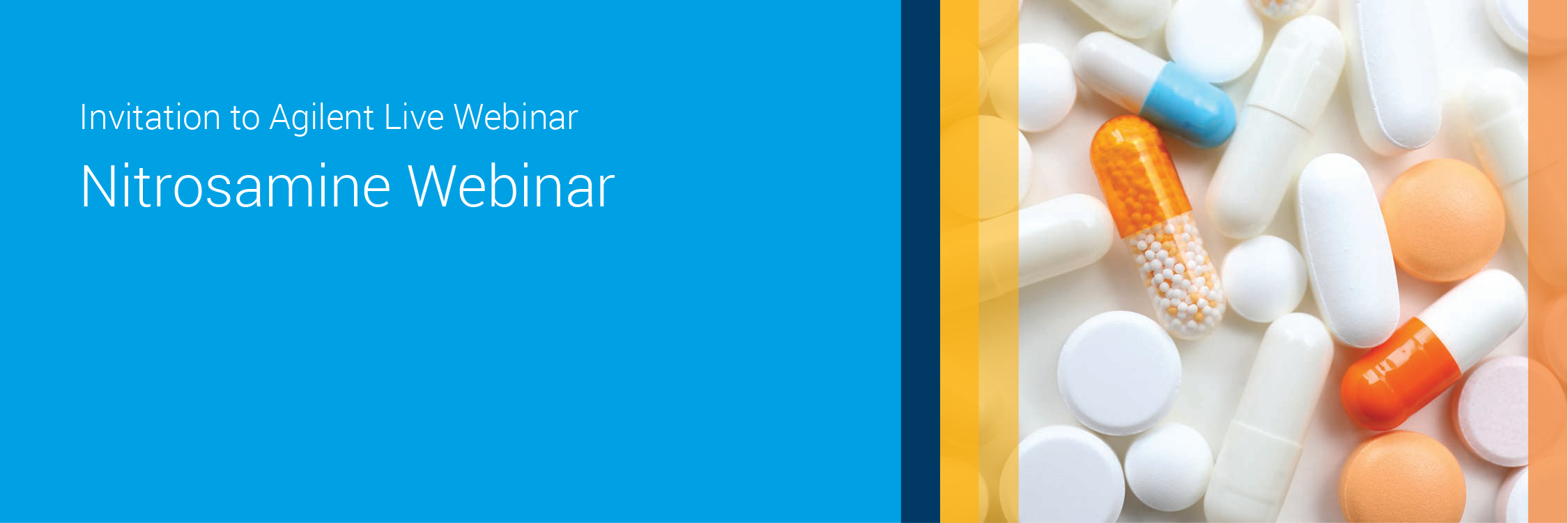 Invitation to Agilent Live Webinar

Nitrosamine Webinar